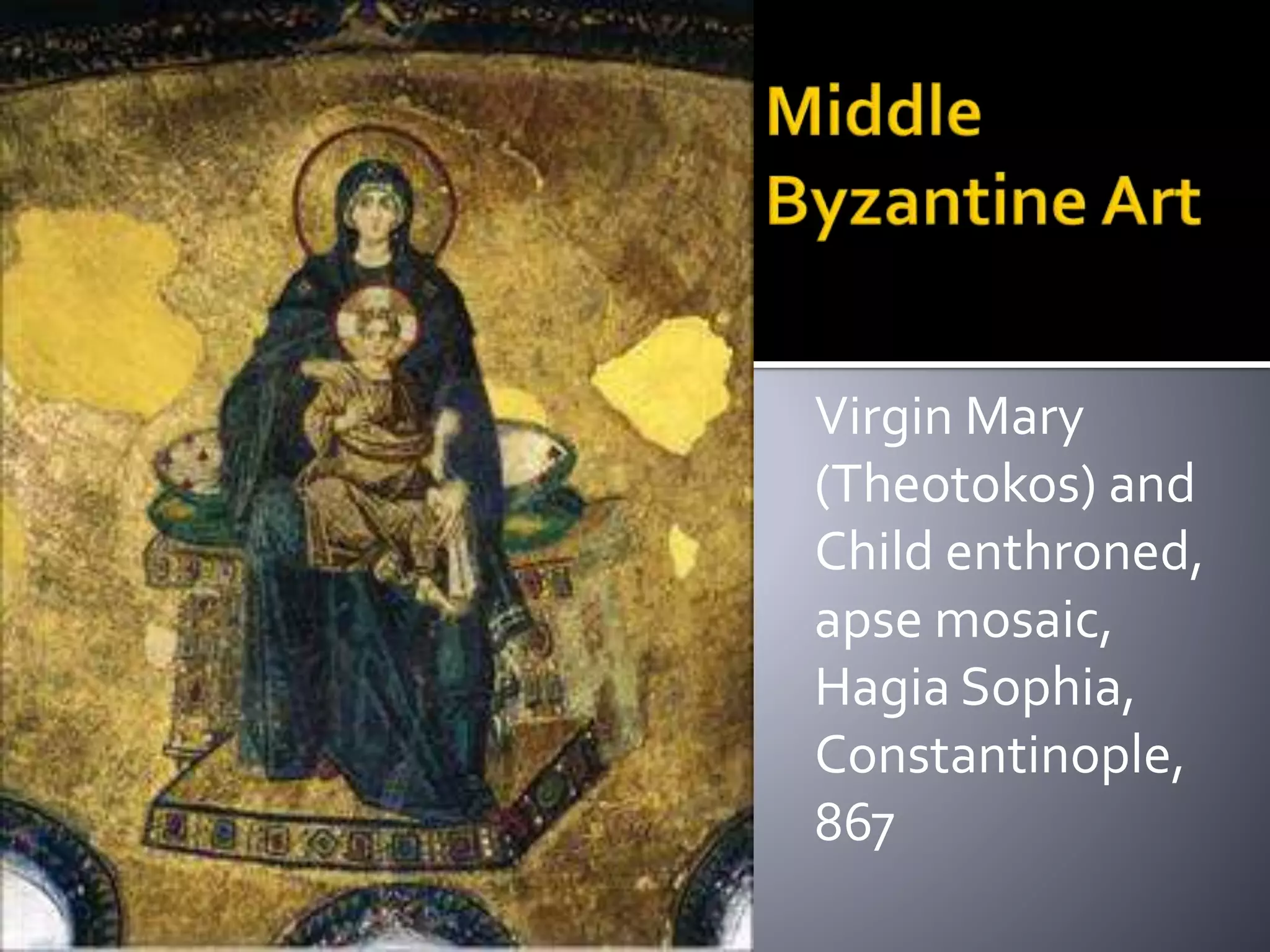 Middle Byzantine Art

Virgin Mary (Theotokos) and Child enthroned, apse mosaic, Hagia Sophia, Constantinople, 867